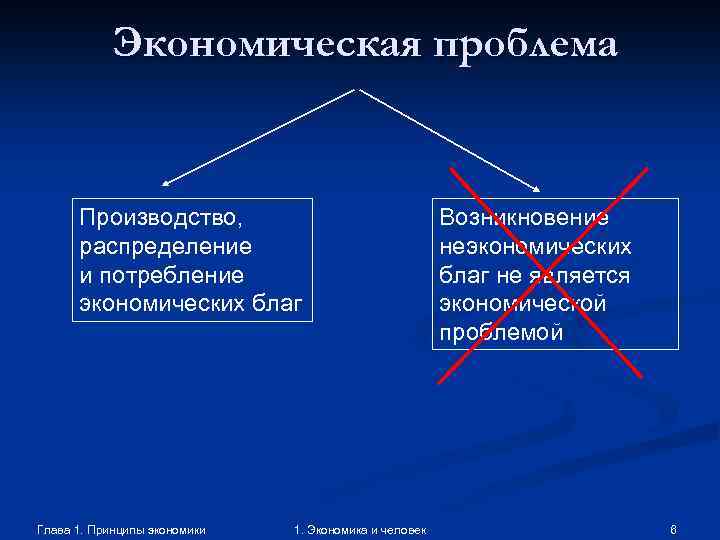 Экономическая проблема

Производство, распределение и потребление экономических благ

Возникновение неэкономических благ не является экономической проблемой

Глава 1. Принципы экономики

1. Экономика и человек

6